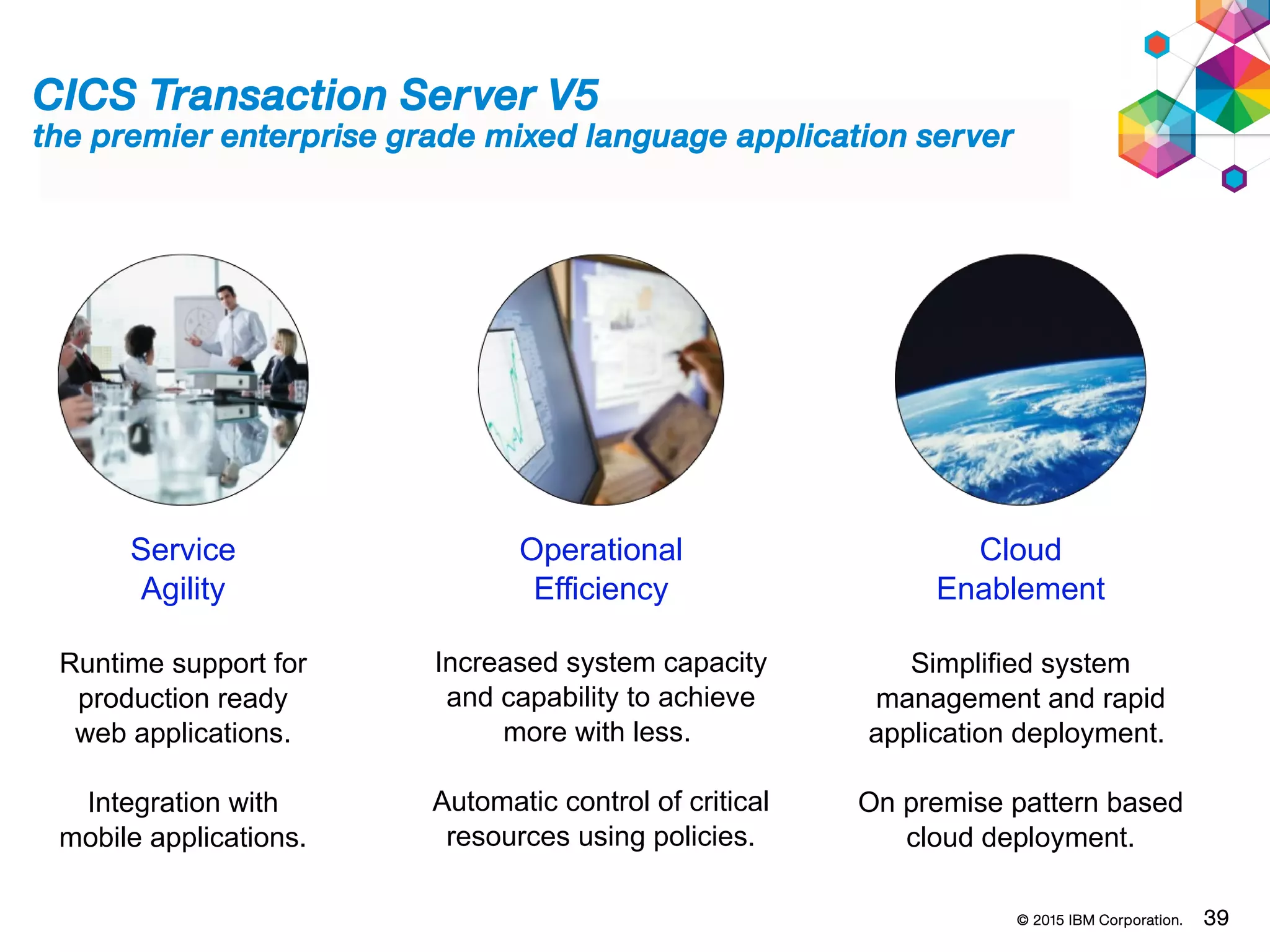 CICS Transaction Server V5
the premier enterprise grade mixed language application server

Service Agility

Runtime support for production ready web applications.

Integration with mobile applications.

Operational Efficiency

Increased system capacity and capability to achieve more with less.

Automatic control of critical resources using policies.

Cloud Enablement

Simplified system management and rapid application deployment.

On premise pattern based cloud deployment.

© 2015 IBM Corporation. 39